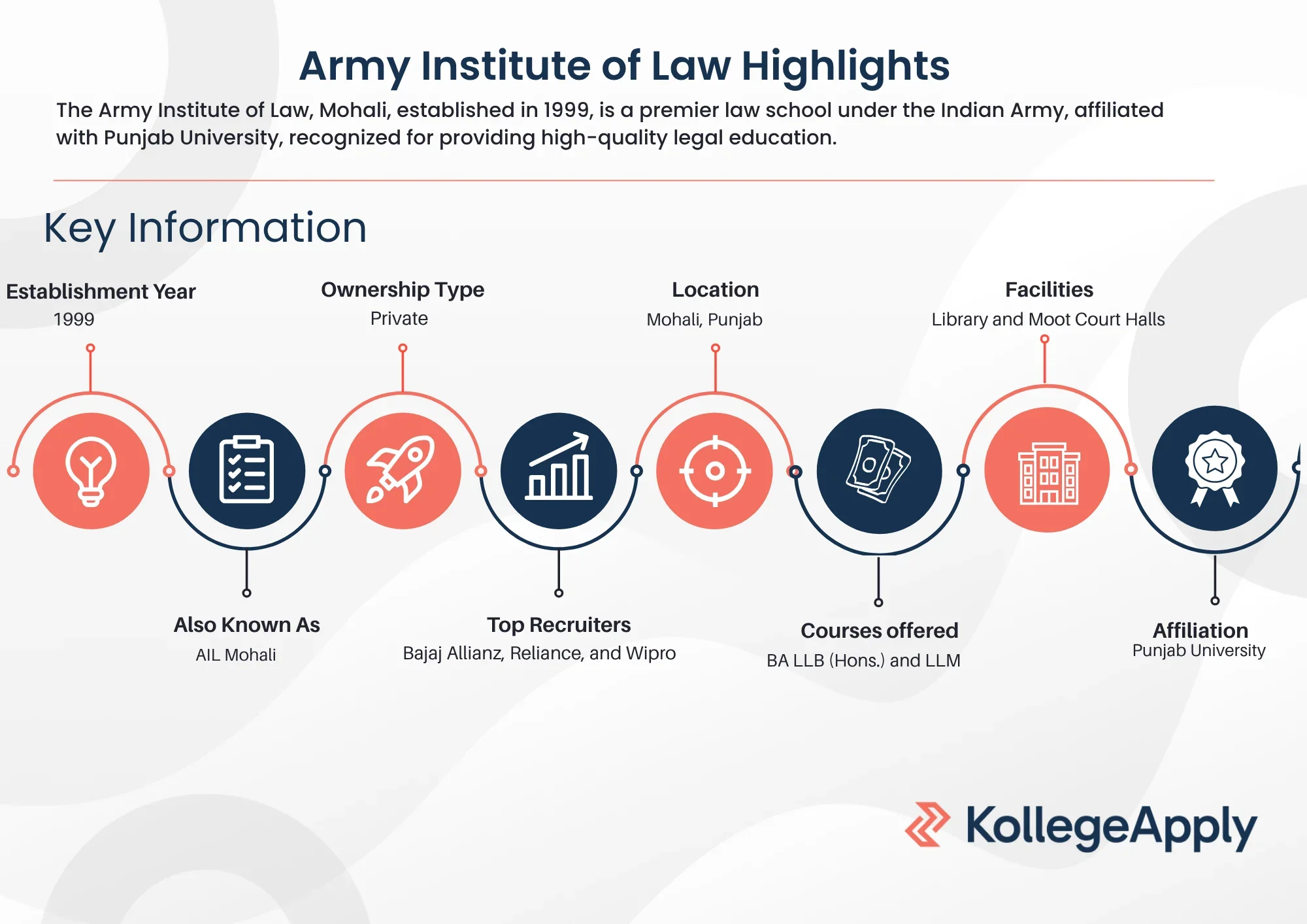 Army Institute of Law Highlights

The Army Institute of Law, Mohali, established in 1999, is a premier law school under the Indian Army, affiliated with Punjab University, recognized for providing high-quality legal education.

Key Information

Establishment Year
1999

Ownership Type
Private

Location
Mohali, Punjab

Facilities
Library and Moot Court Halls

Also Known As
AIL Mohali

Top Recruiters
Bajaj Allianz, Reliance, and Wipro

Courses offered
BA LLB (Hons.) and LLM

Affiliation
Punjab University

KollegeApply